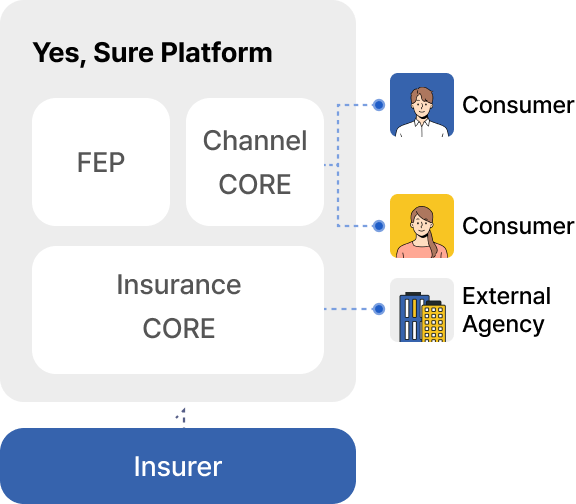 Yes, Sure Platform

FEP

Channel CORE

Insurance CORE

Consumer

Consumer

External Agency

Insurer